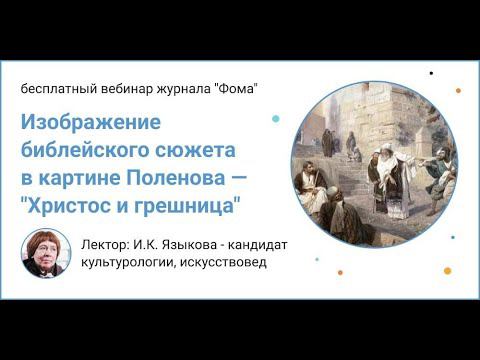 бесплатный вебинар журнала "Фома"

Изображение библейского сюжета в картине Поленова — "Христос и грешница"

Лектор: И.К. Языкова - кандидат культурологии, искусствовед